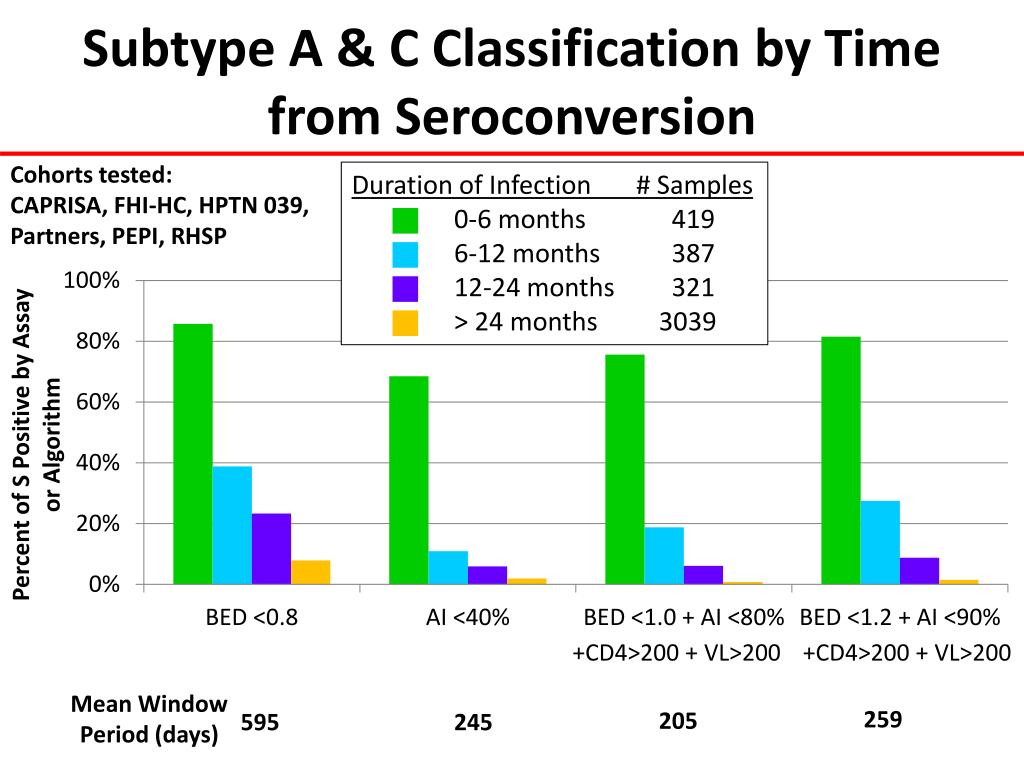 Subtype A & C Classification by Time from Seroconversion

Cohorts tested: CAPRISA, FHI-HC, HPTN 039, Partners, PEPI, RHSP

| Duration of Infection | # Samples |
|---|---|
| 0-6 months | 419 |
| 6-12 months | 387 |
| 12-24 months | 321 |
| > 24 months | 3039 |

Percent of S Positive by Assay or Algorithm

100%
80%
60%
40%
20%
0%

BED <0.8
AI <40%
BED <1.0 + AI <80% +CD4>200 + VL>200
BED <1.2 + AI <90% +CD4>200 + VL>200

Mean Window Period (days)
595
245
205
259